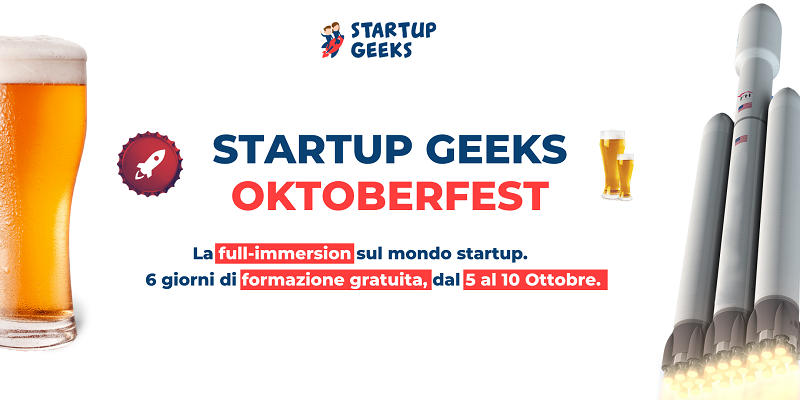 STARTUP GEEKS

STARTUP GEEKS
OKTOBERFEST

La full-immersion sul mondo startup.
6 giorni di formazione gratuita, dal 5 al 10 Ottobre.